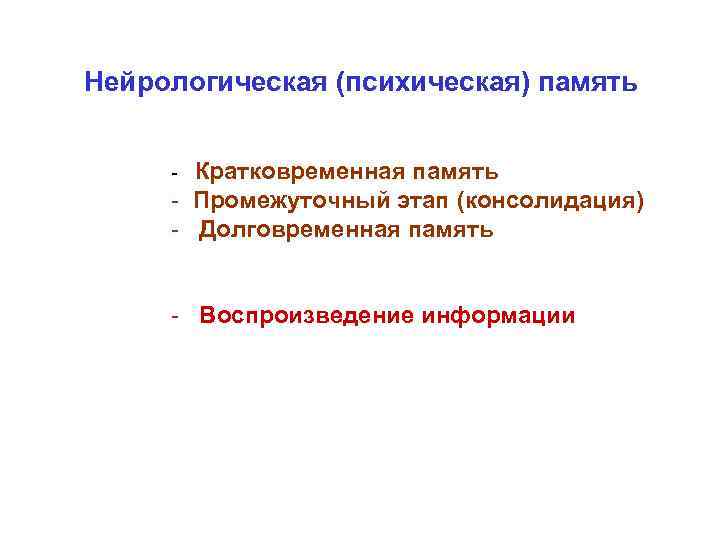 Нейрологическая (психическая) память

- Кратковременная память
- Промежуточный этап (консолидация)
- Долговременная память

- Воспроизведение информации